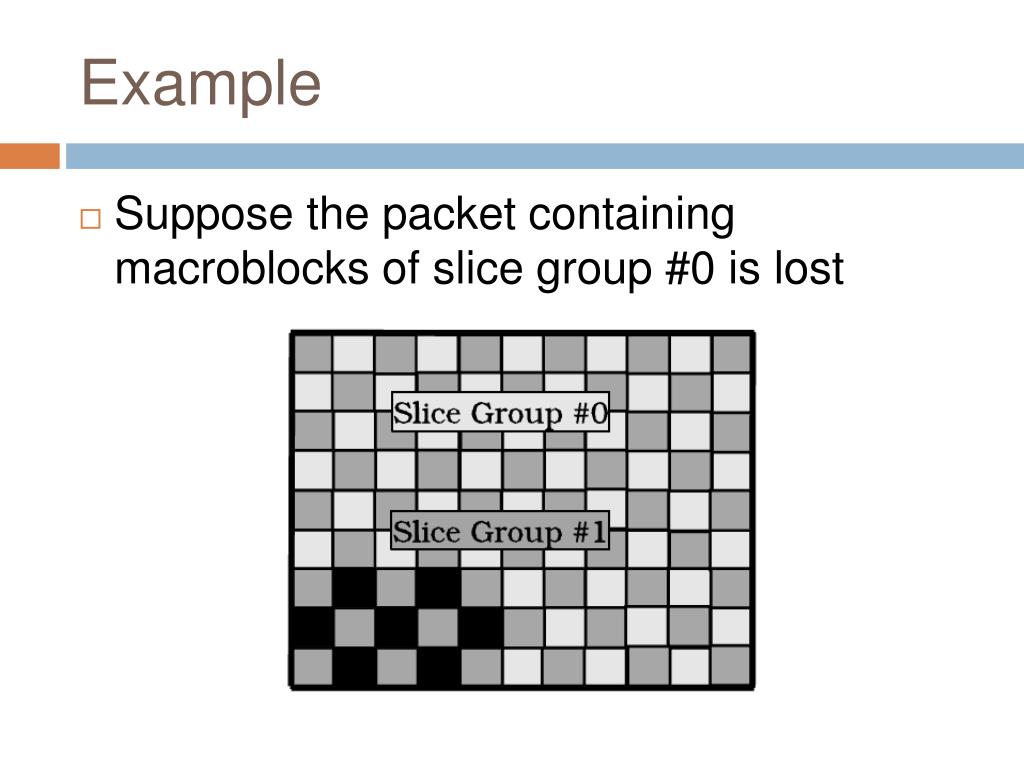 Example

Suppose the packet containing macroblocks of slice group #0 is lost

Slice Group #0

Slice Group #1